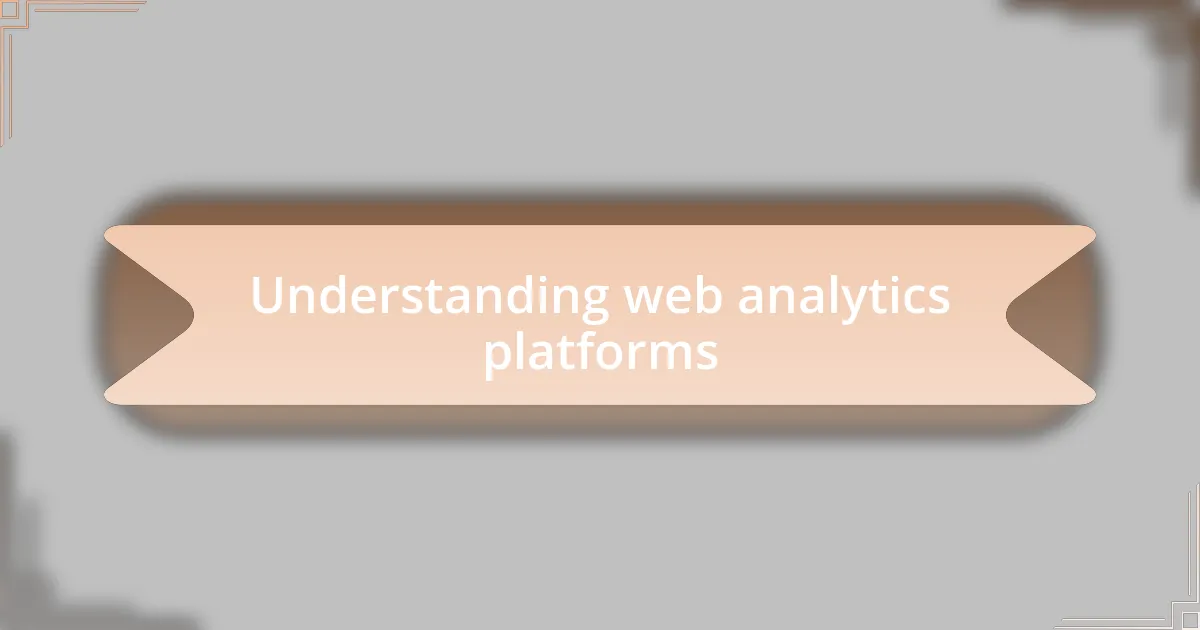 Understanding web analytics platforms